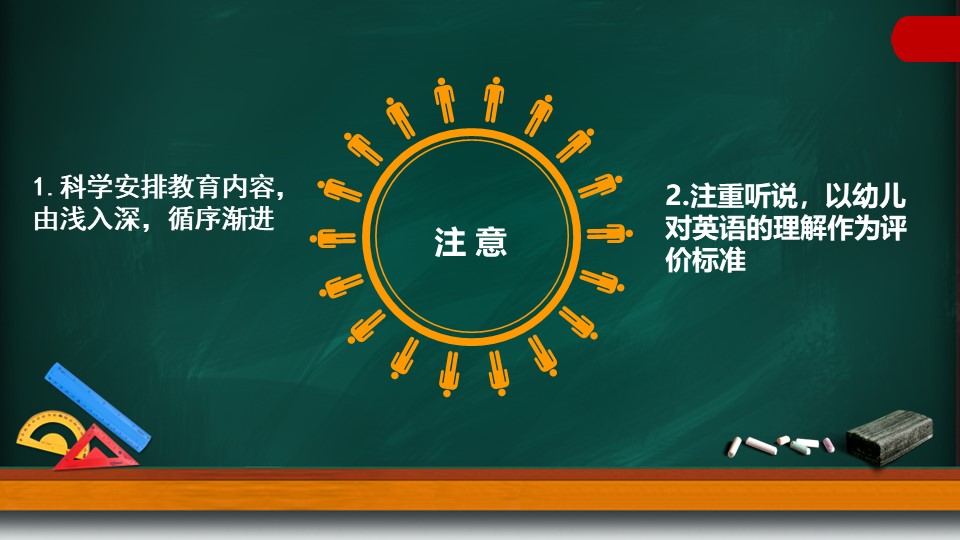 1. 科学安排教育内容，由浅入深，循序渐进

注 意

2.注重听说，以幼儿对英语的理解作为评价标准